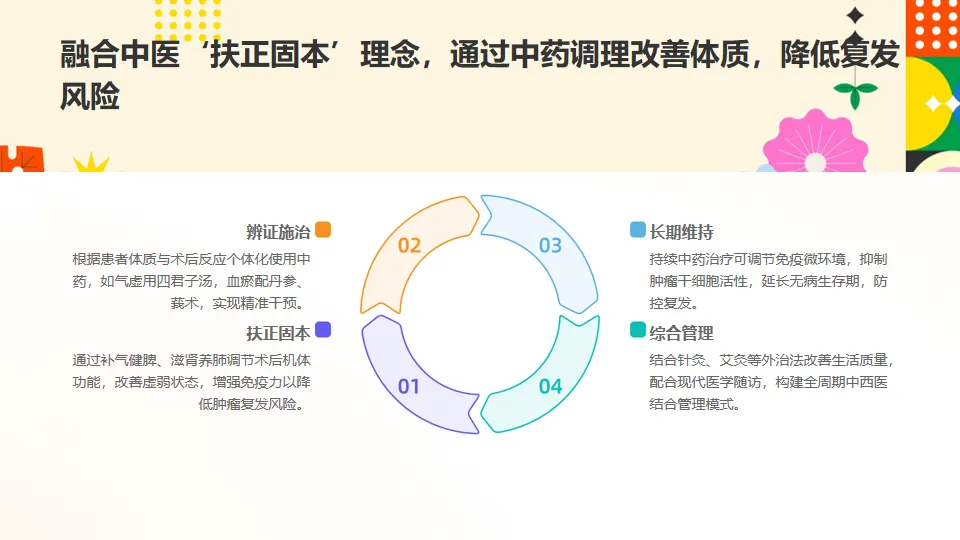 融合中医‘扶正固本’理念，通过中药调理改善体质，降低复发风险

辨证施治

根据患者体质与术后反应个体化使用中药，如气虚用四君子汤，血瘀配丹参、莪术，实现精准干预。

扶正固本

通过补气健脾、滋肾养肺调节术后机体功能，改善虚弱状态，增强免疫力以降低肿瘤复发风险。

02

03

01

04

长期维持

持续中药治疗可调节免疫微环境，抑制肿瘤干细胞活性，延长无病生存期，防控复发。

综合管理

结合针灸、艾灸等外治法改善生活质量，配合现代医学随访，构建全周期中西医结合管理模式。